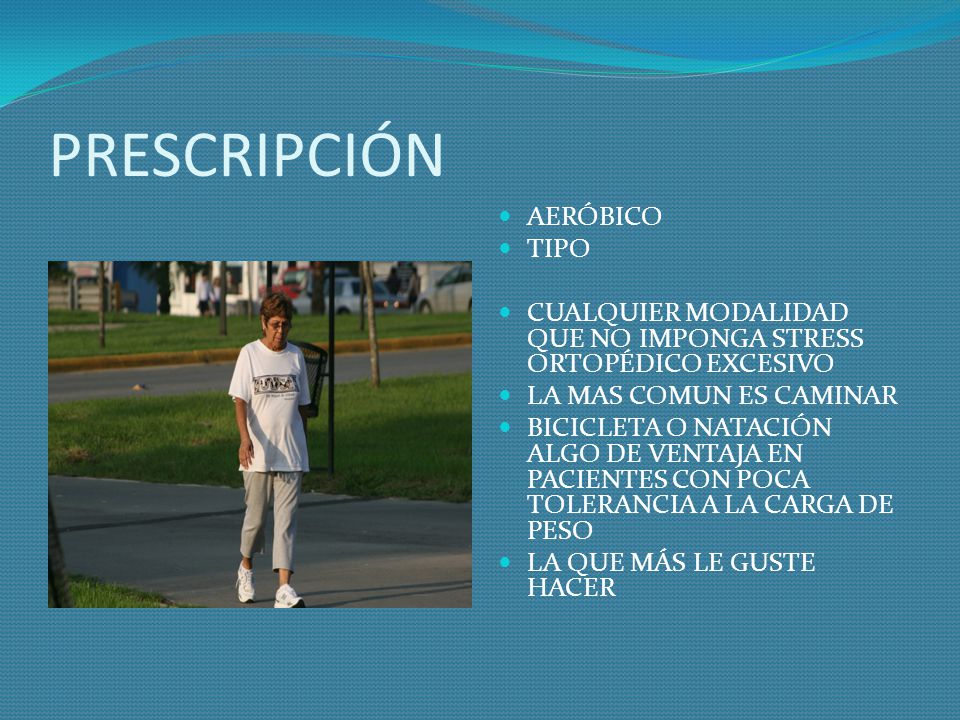 PRESCRIPCIÓN

- AERÓBICO
- TIPO

- CUALQUIER MODALIDAD QUE NO IMPONGA STRESS ORTOPÉDICO EXCESIVO
- LA MAS COMUN ES CAMINAR
- BICICLETA O NATACIÓN ALGO DE VENTAJA EN PACIENTES CON POCA TOLERANCIA A LA CARGA DE PESO
- LA QUE MÁS LE GUSTE HACER